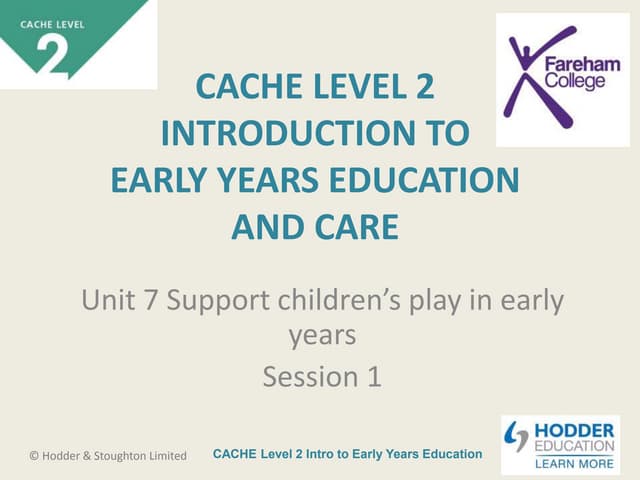 CACHE LEVEL
2

Fareham College

CACHE LEVEL 2
INTRODUCTION TO
EARLY YEARS EDUCATION
AND CARE

Unit 7 Support children's play in early years
Session 1

© Hodder & Stoughton Limited

CACHE Level 2 Intro to Early Years Education

HODDER EDUCATION
LEARN MORE